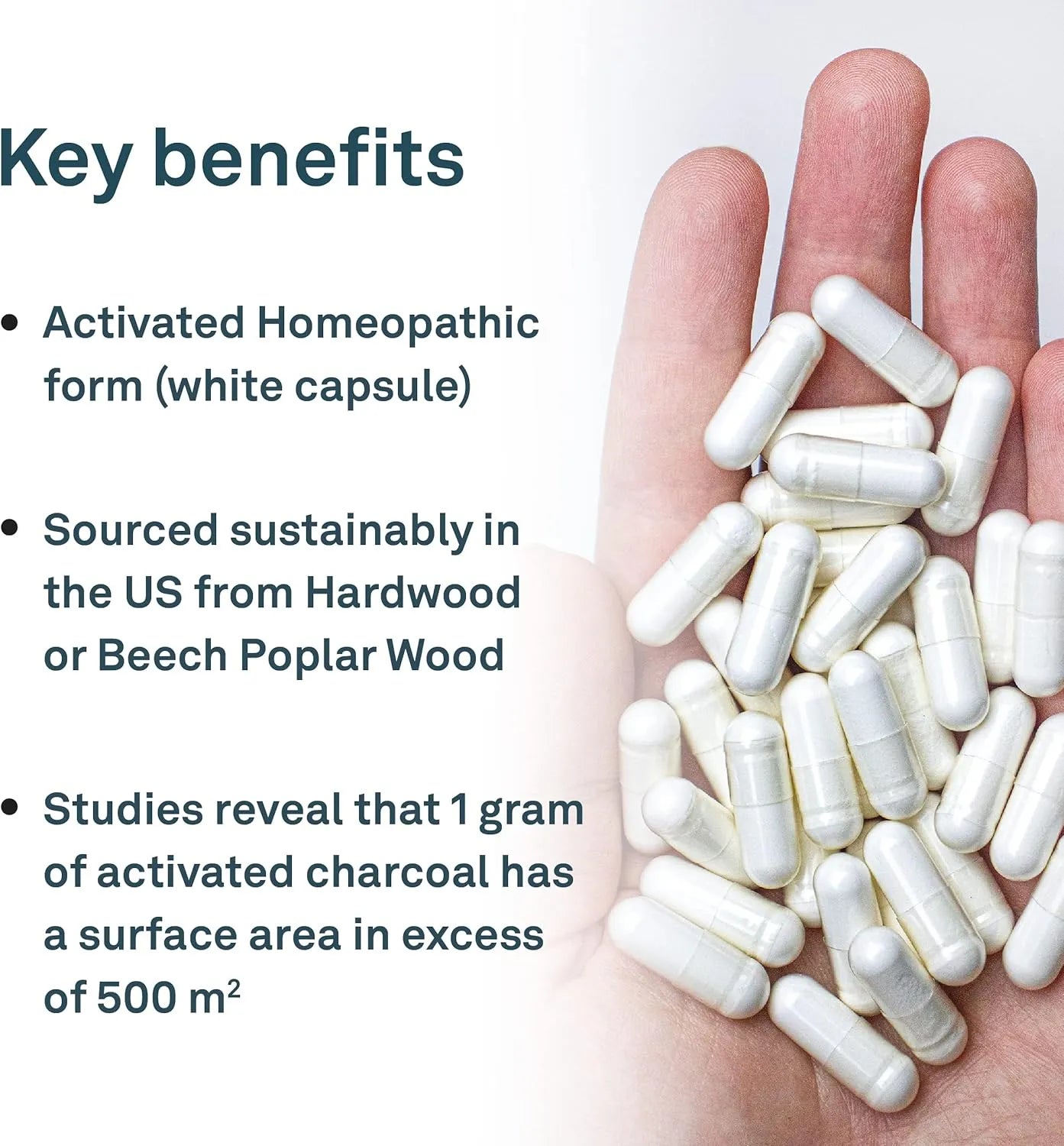 Key benefits

• Activated Homeopathic form (white capsule)

• Sourced sustainably in the US from Hardwood or Beech Poplar Wood

• Studies reveal that 1 gram of activated charcoal has a surface area in excess of 500 $m^2$